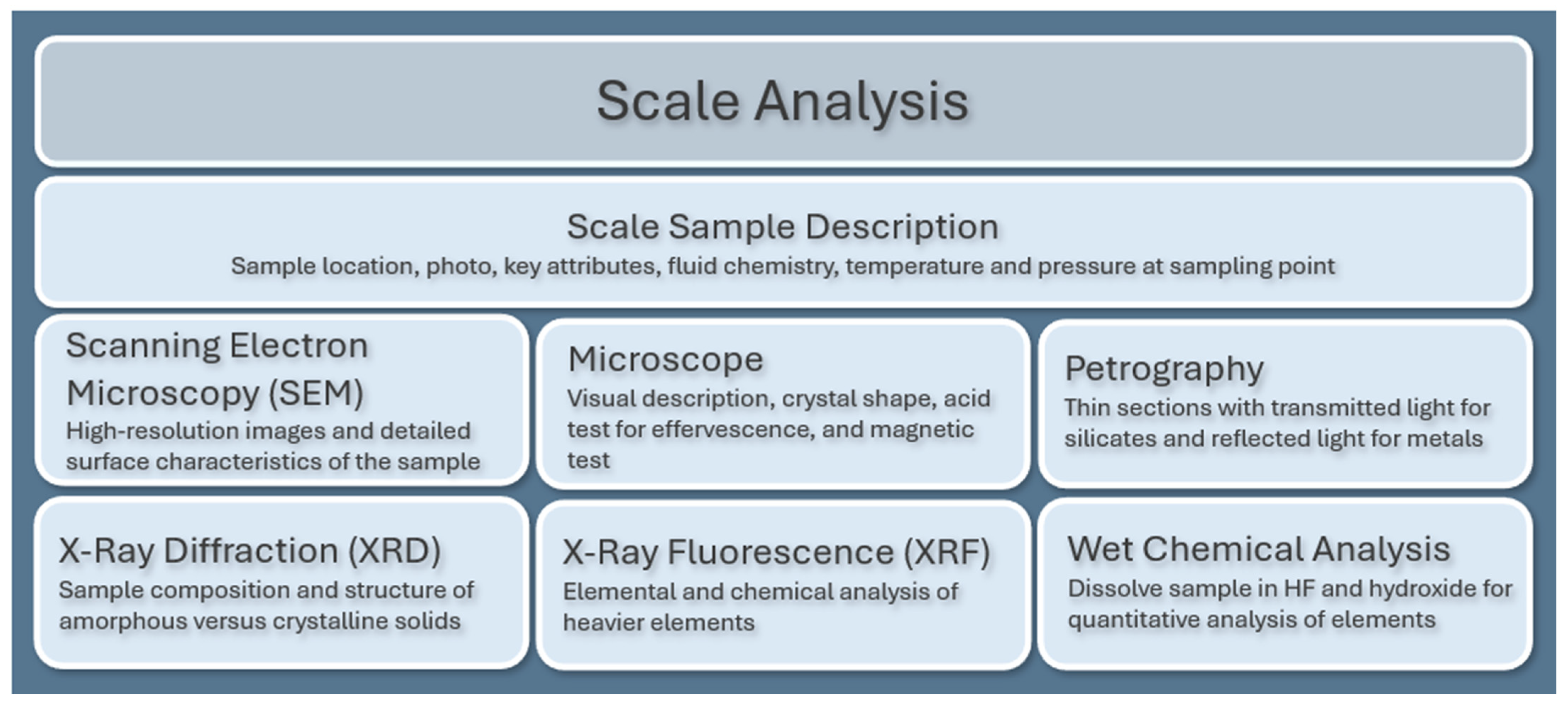 Scale Analysis

Scale Sample Description
Sample location, photo, key attributes, fluid chemistry, temperature and pressure at sampling point

Scanning Electron Microscopy (SEM)
High-resolution images and detailed surface characteristics of the sample

Microscope
Visual description, crystal shape, acid test for effervescence, and magnetic test

Petrography
Thin sections with transmitted light for silicates and reflected light for metals

X-Ray Diffraction (XRD)
Sample composition and structure of amorphous versus crystalline solids

X-Ray Fluorescence (XRF)
Elemental and chemical analysis of heavier elements

Wet Chemical Analysis
Dissolve sample in HF and hydroxide for quantitative analysis of elements